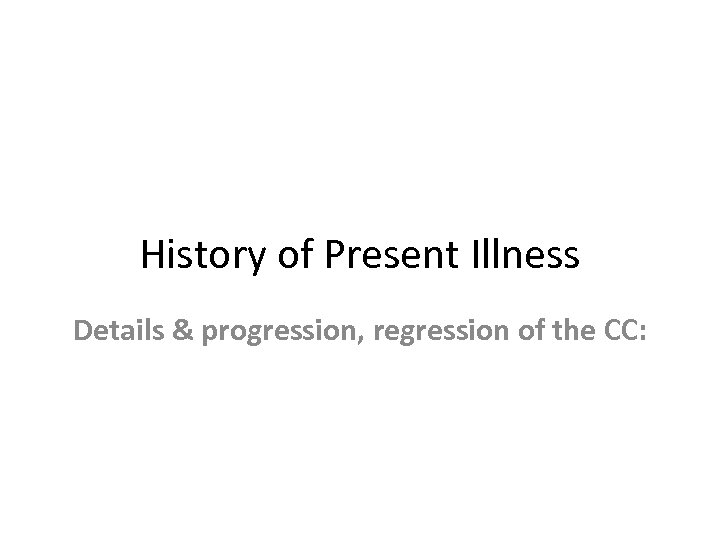 History of Present Illness

Details & progression, regression of the CC: